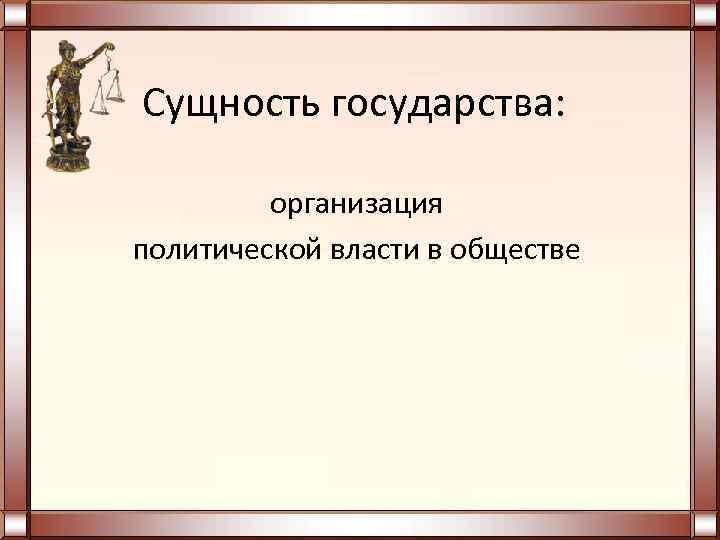 Сущность государства:

организация
политической власти в обществе